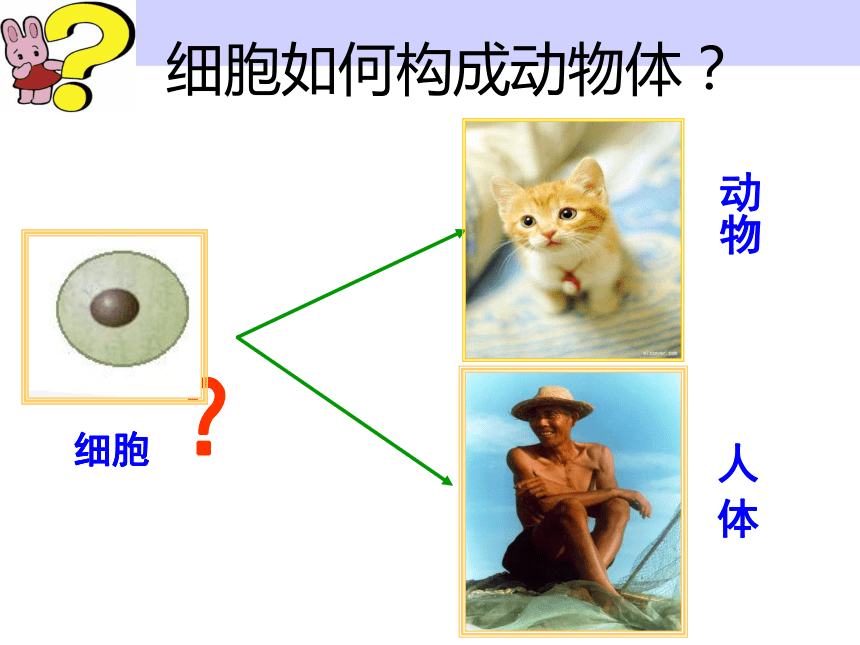 细胞如何构成动物体？

细胞

?

动物

人体